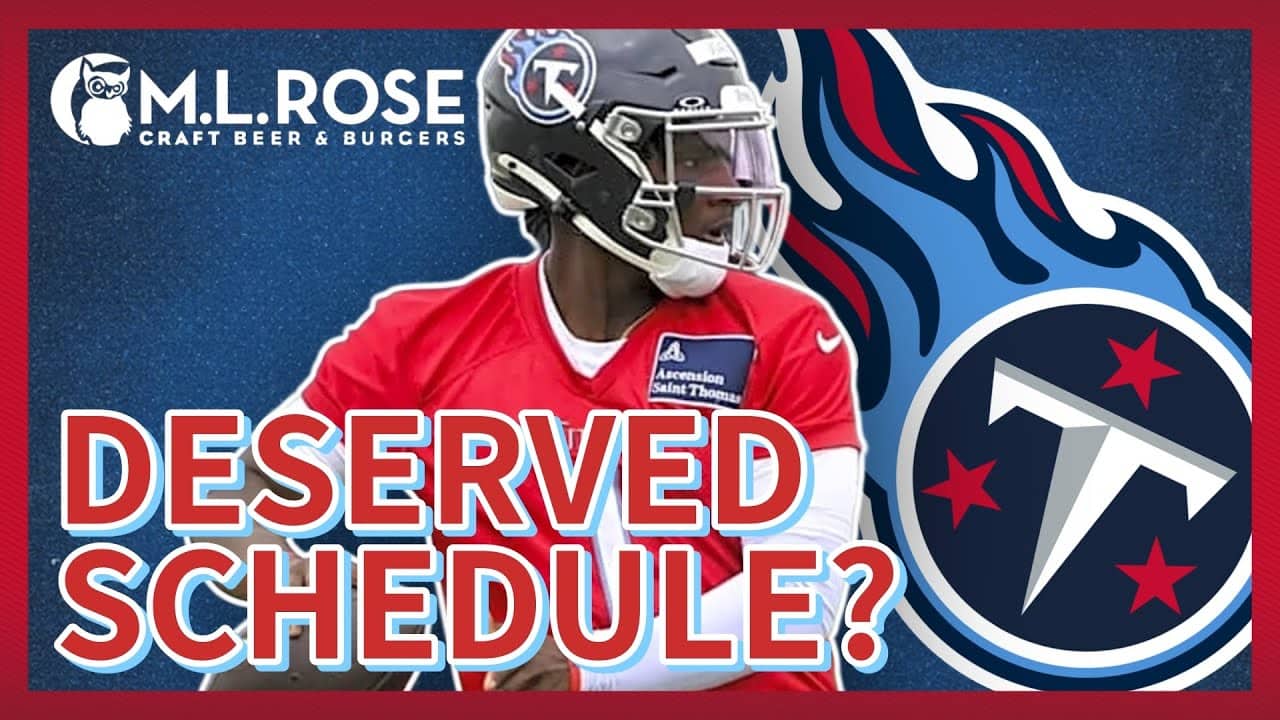 M.L.ROSE
CRAFT BEER & BURGERS

Ascension Saint Thomas

DESERVED SCHEDULE?